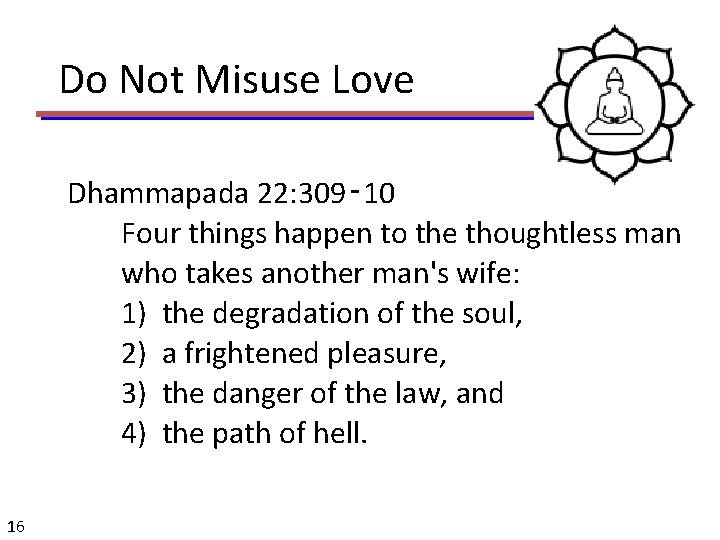 Do Not Misuse Love

Dhammapada 22:309-10

Four things happen to the thoughtless man who takes another man's wife:

1) the degradation of the soul,
2) a frightened pleasure,
3) the danger of the law, and
4) the path of hell.

16